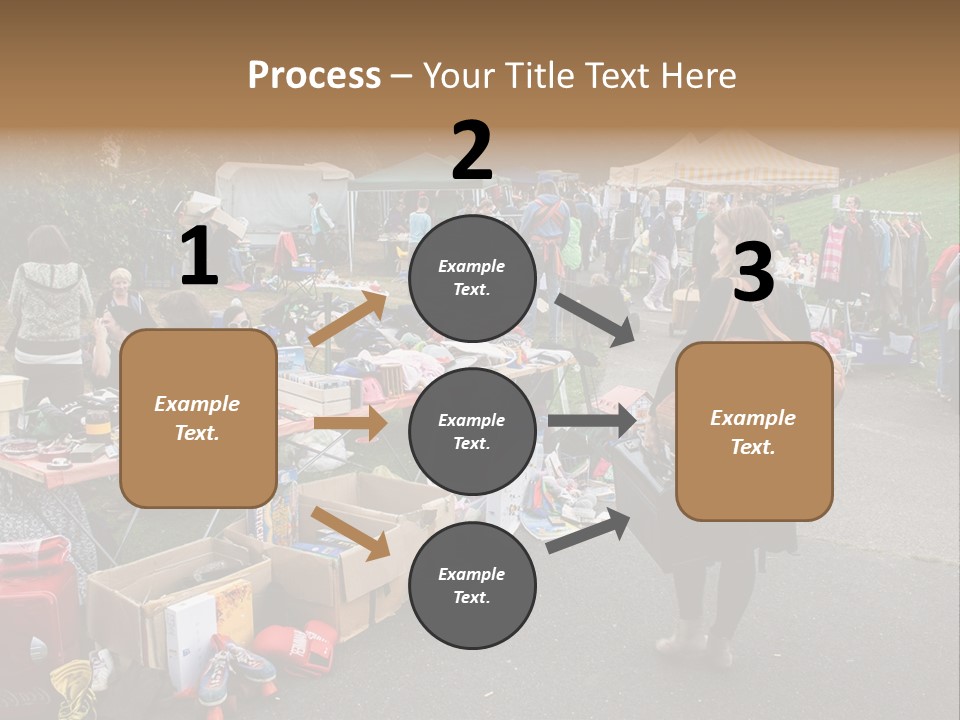 Process – Your Title Text Here

1

Example Text.

2

Example Text.

Example Text.

Example Text.

3

Example Text.